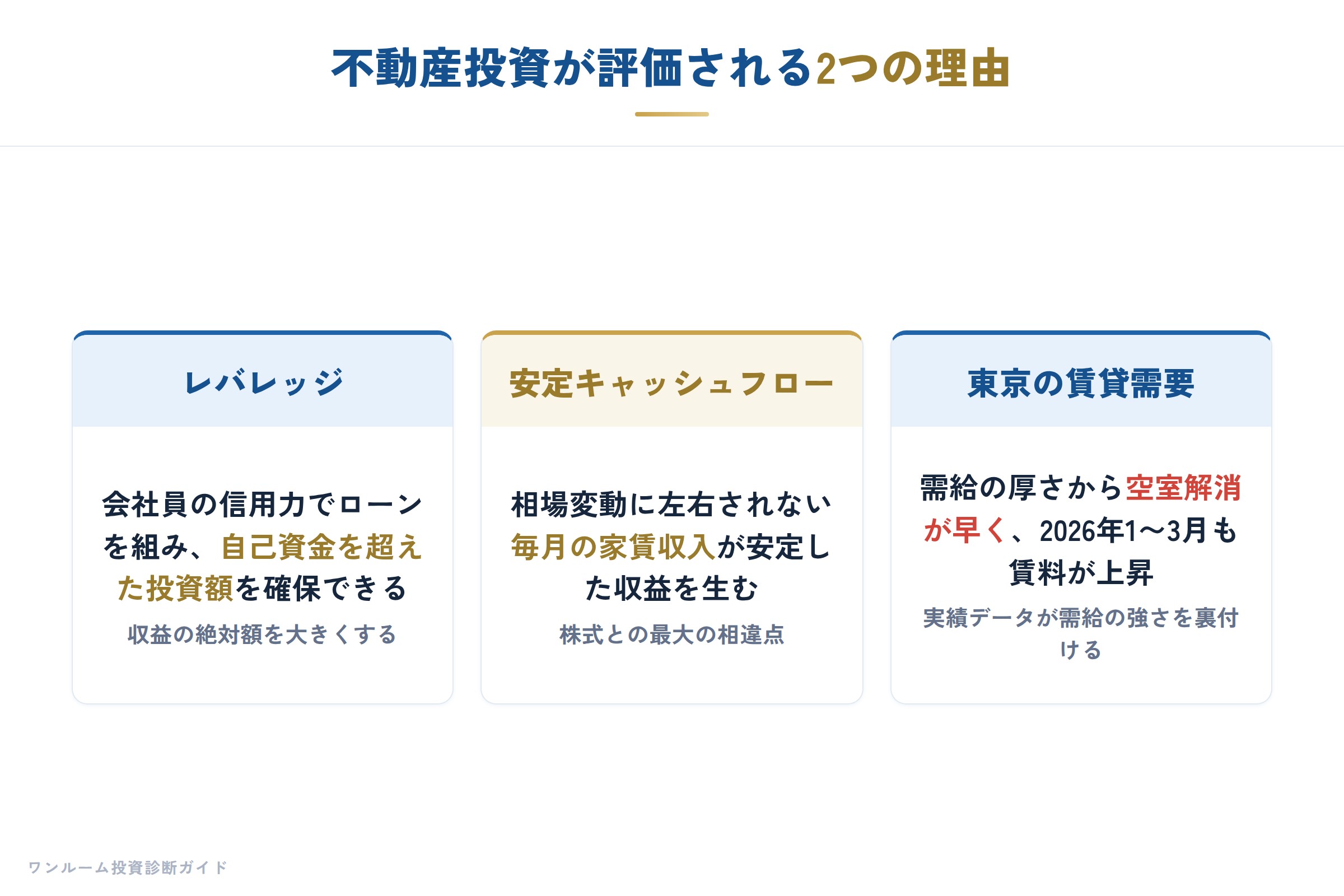 不動産投資が評価される2つの理由

レバレッジ

会社員の信用力でローンを組み、自己資金を超えた投資額を確保できる

収益の絶対額を大きくする

安定キャッシュフロー

相場変動に左右されない毎月の家賃収入が安定した収益を生む

株式との最大の相違点

東京の賃貸需要

需給の厚さから空室解消が早く、2026年1〜3月も賃料が上昇

実績データが需給の強さを裏付ける

ワンルーム投資診断ガイド